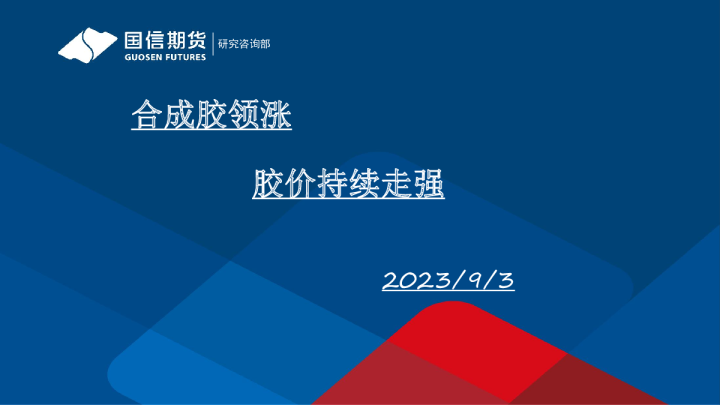 国信期货
GUOSEN FUTURES
研究咨询部

合成胶领涨

胶价持续走强

2023/9/3